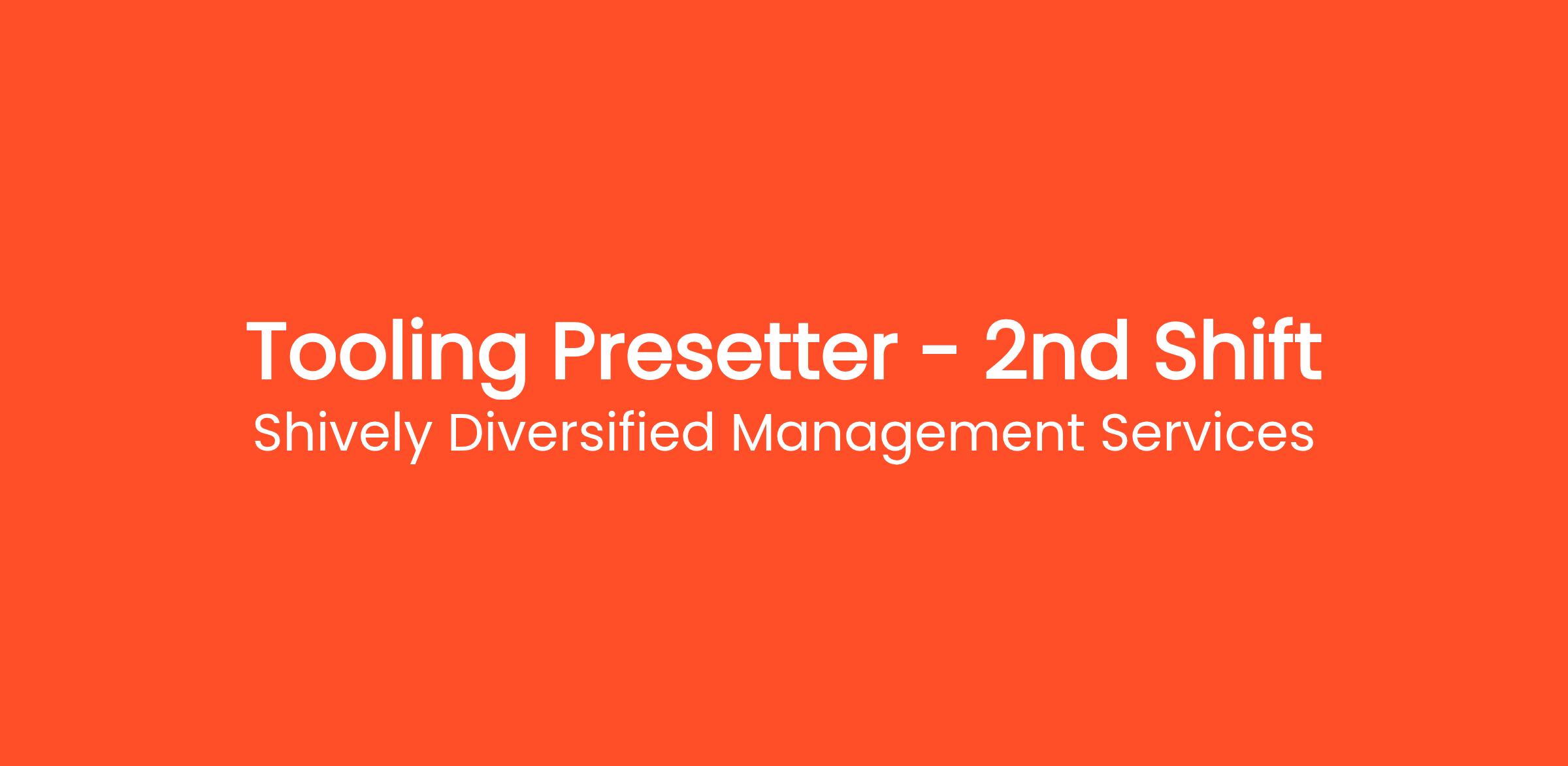 Tooling Presetter - 2nd Shift
Shively Diversified Management Services